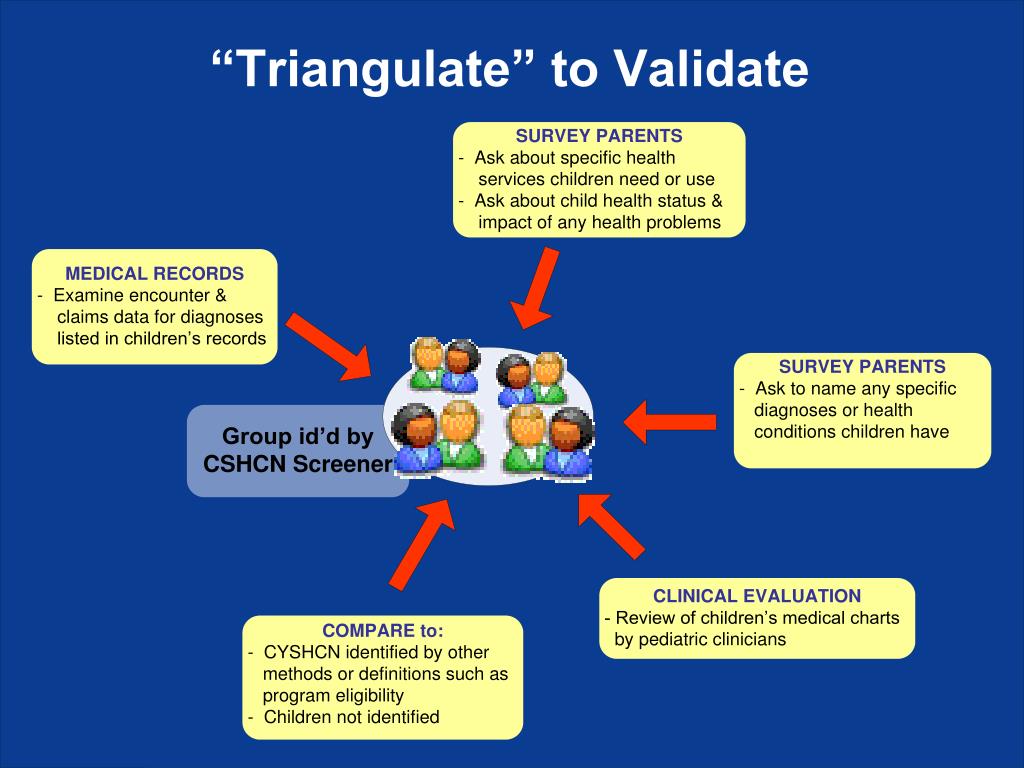 “Triangulate” to Validate

SURVEY PARENTS
- Ask about specific health services children need or use
- Ask about child health status & impact of any health problems

MEDICAL RECORDS
- Examine encounter & claims data for diagnoses listed in children’s records

SURVEY PARENTS
- Ask to name any specific diagnoses or health conditions children have

Group id’d by CSHCN Screener

CLINICAL EVALUATION
- Review of children’s medical charts by pediatric clinicians

COMPARE to:
- CYSHCN identified by other methods or definitions such as program eligibility
- Children not identified